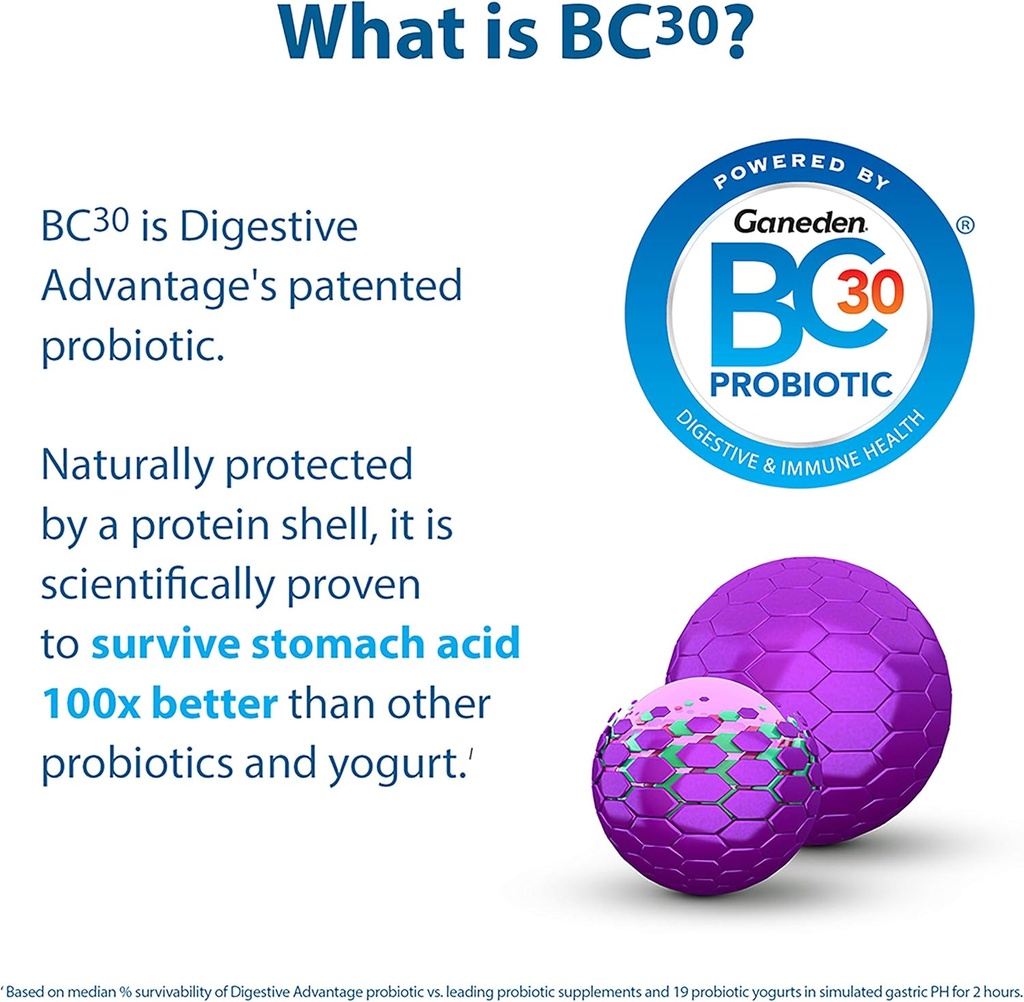 What is BC$^{30}$?

BC$^{30}$ is Digestive Advantage's patented probiotic.

Naturally protected by a protein shell, it is scientifically proven to survive stomach acid 100x better than other probiotics and yogurt.$^{1}$

POWERED BY
Ganeden
BC30 ®
PROBIOTIC
DIGESTIVE & IMMUNE HEALTH

$^{1}$Based on median % survivability of Digestive Advantage probiotic vs. leading probiotic supplements and 19 probiotic yogurts in simulated gastric PH for 2 hours.